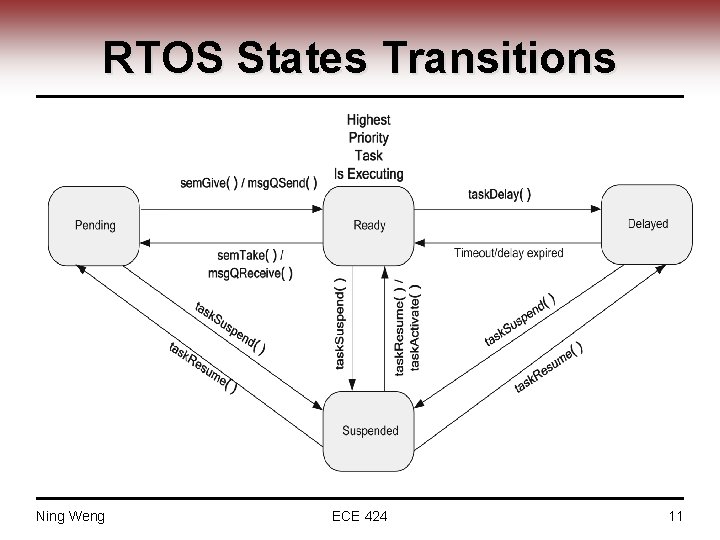 RTOS States Transitions

Highest Priority Task Is Executing

semGive( ) / msgQSend( )

taskDelay( )

Pending

Ready

Delayed

semTake( ) / msgQReceive( )

Timeout/delay expired

taskSuspend( )

taskResume( )

taskSuspend( )

taskResume( ) / taskActivate( )

taskSuspend( )

taskResume( )

Suspended

Ning Weng

ECE 424

11